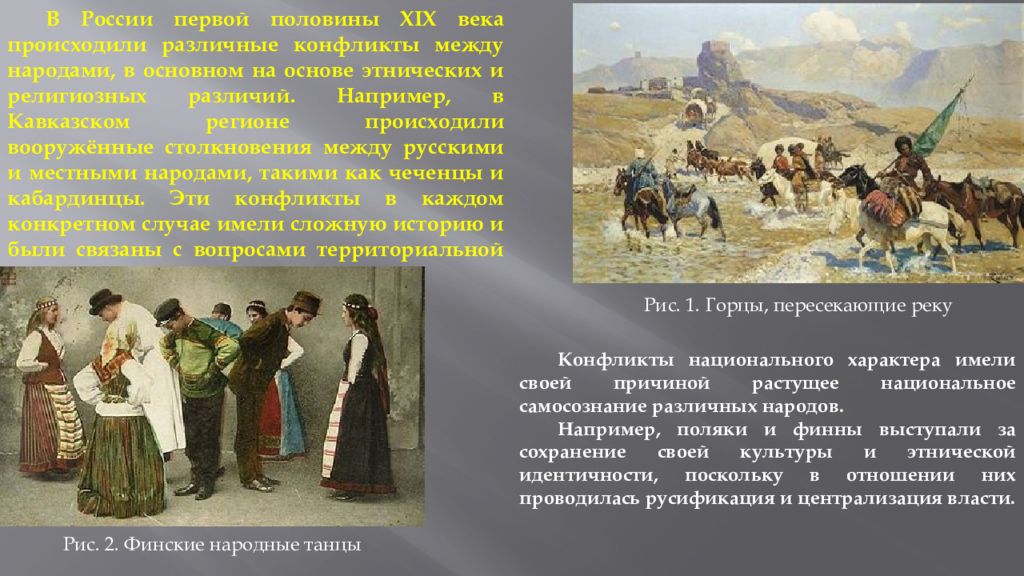 В России первой половины XIX века происходили различные конфликты между народами, в основном на основе этнических и религиозных различий. Например, в Кавказском регионе происходили вооружённые столкновения между русскими и местными народами, такими как чеченцы и кабардинцы. Эти конфликты в каждом конкретном случае имели сложную историю и были связаны с вопросами территориальной

Рис. 1. Горцы, пересекающие реку

Конфликты национального характера имели своей причиной растущее национальное самосознание различных народов.

Например, поляки и финны выступали за сохранение своей культуры и этнической идентичности, поскольку в отношении них проводилась русификация и централизация власти.

Рис. 2. Финские народные танцы